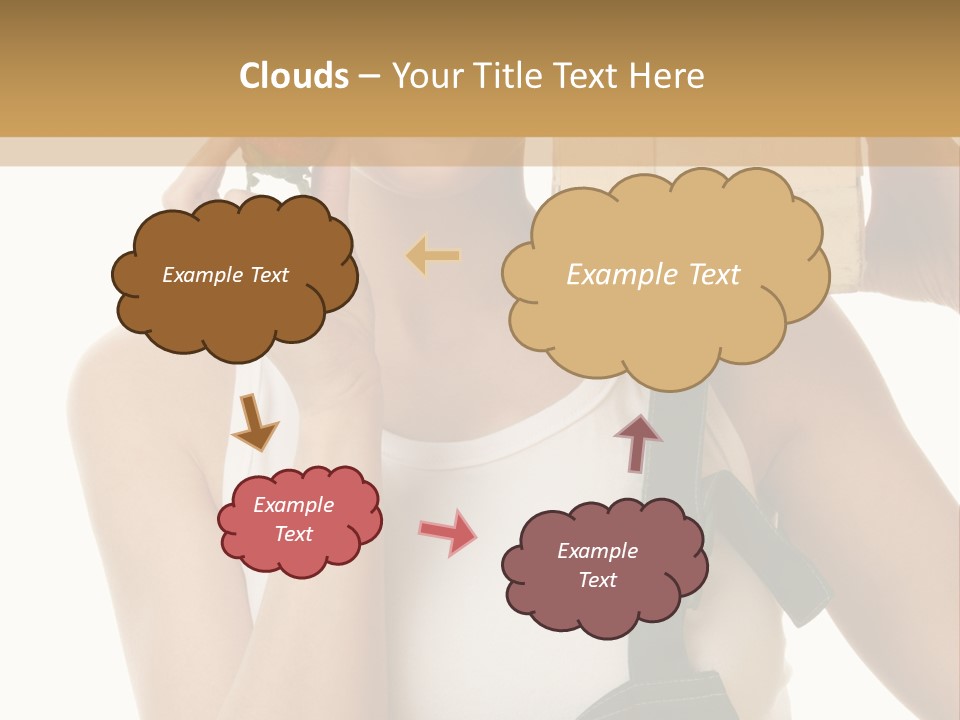 Clouds – Your Title Text Here

Example Text

Example Text

Example Text

Example Text